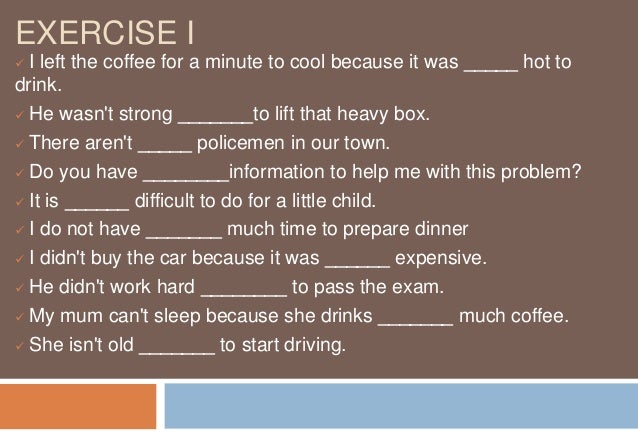 EXERCISE I

✓ I left the coffee for a minute to cool because it was _____ hot to drink.

✓ He wasn't strong _______to lift that heavy box.

✓ There aren't _____ policemen in our town.

✓ Do you have ________information to help me with this problem?

✓ It is ______ difficult to do for a little child.

✓ I do not have _______ much time to prepare dinner

✓ I didn't buy the car because it was ______ expensive.

✓ He didn't work hard ________ to pass the exam.

✓ My mum can't sleep because she drinks _______ much coffee.

✓ She isn't old _______ to start driving.